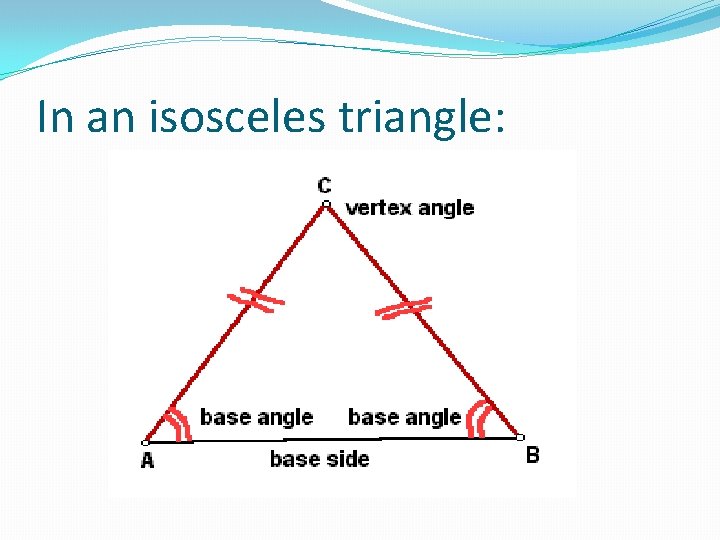 In an isosceles triangle:

C
vertex angle

base angle
base angle

A
base side
B